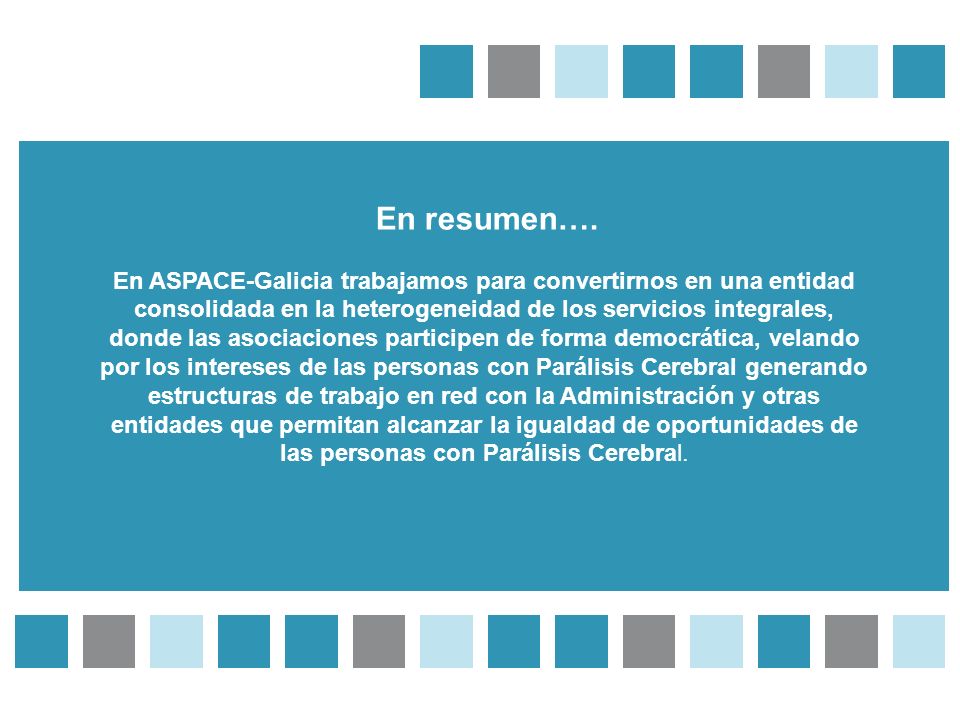 En resumen….

En ASPACE-Galicia trabajamos para convertirnos en una entidad consolidada en la heterogeneidad de los servicios integrales, donde las asociaciones participen de forma democrática, velando por los intereses de las personas con Parálisis Cerebral generando estructuras de trabajo en red con la Administración y otras entidades que permitan alcanzar la igualdad de oportunidades de las personas con Parálisis Cerebral.